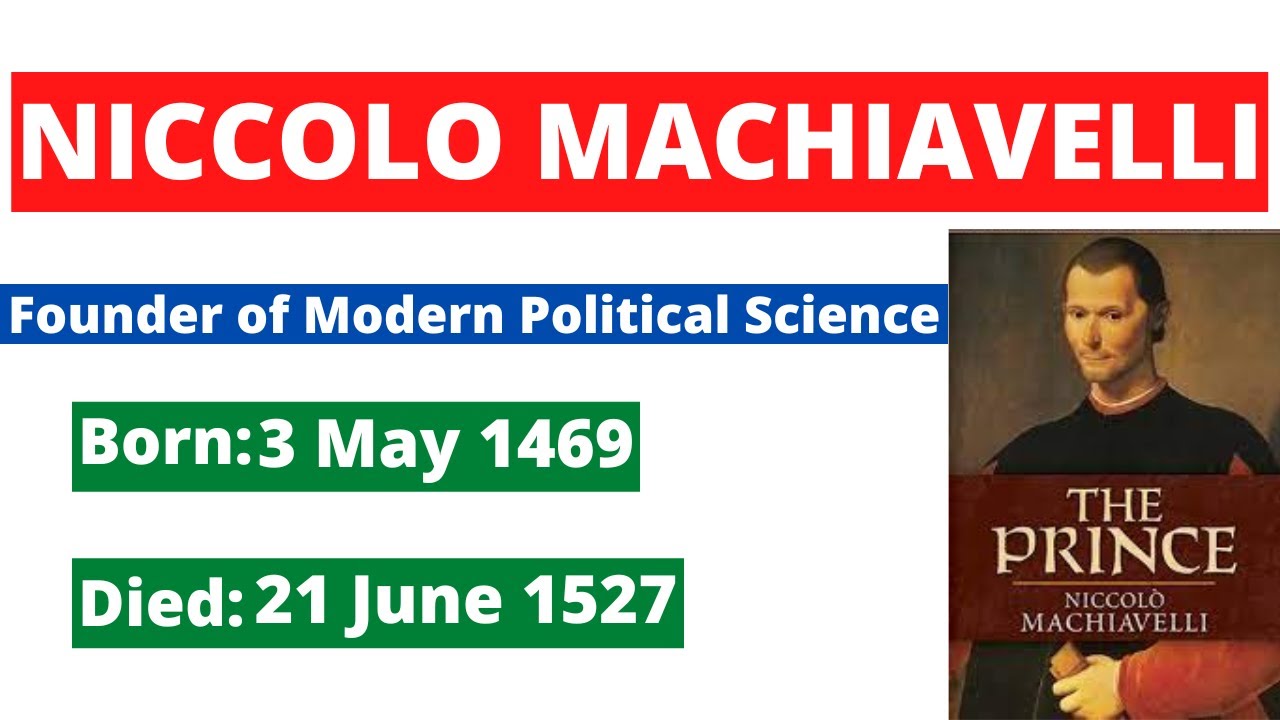 NICCOLO MACHIAVELLI

Founder of Modern Political Science

Born:3 May 1469

Died: 21 June 1527

THE PRINCE

NICCOLÒ MACHIAVELLI